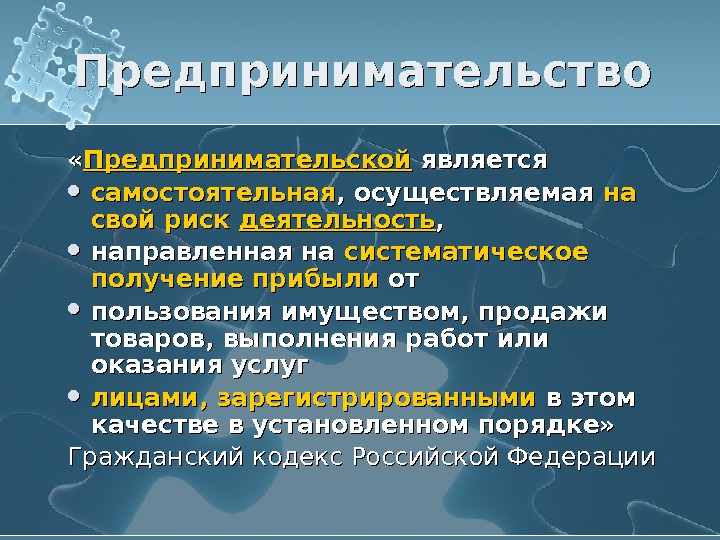 Предпринимательство

«Предпринимательской является

• самостоятельная, осуществляемая на свой риск деятельность,
• направленная на систематическое получение прибыли от
• пользования имуществом, продажи товаров, выполнения работ или оказания услуг
• лицами, зарегистрированными в этом качестве в установленном порядке»

Гражданский кодекс Российской Федерации